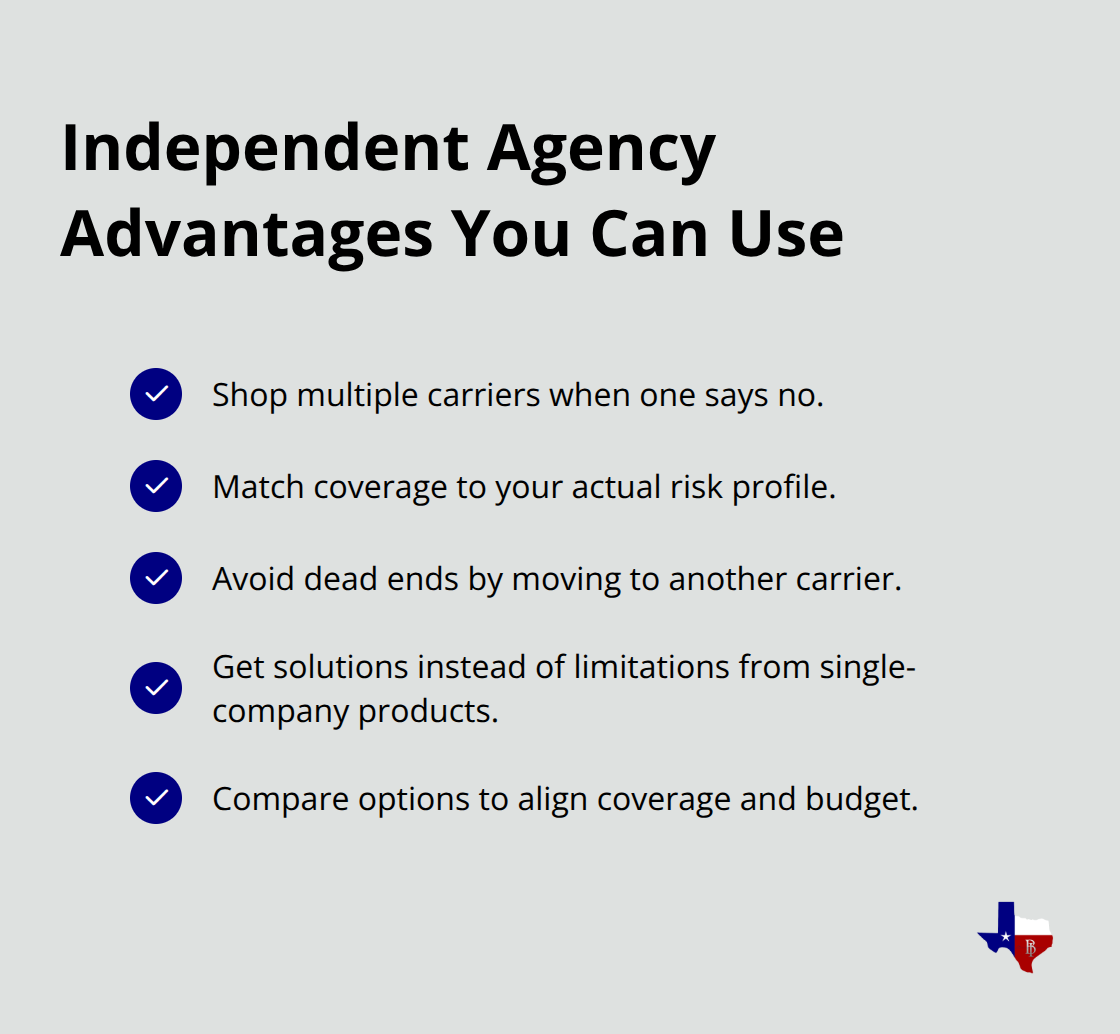 Independent Agency Advantages You Can Use

Shop multiple carriers when one says no.

Match coverage to your actual risk profile.

Avoid dead ends by moving to another carrier.

Get solutions instead of limitations from single-company products.

Compare options to align coverage and budget.